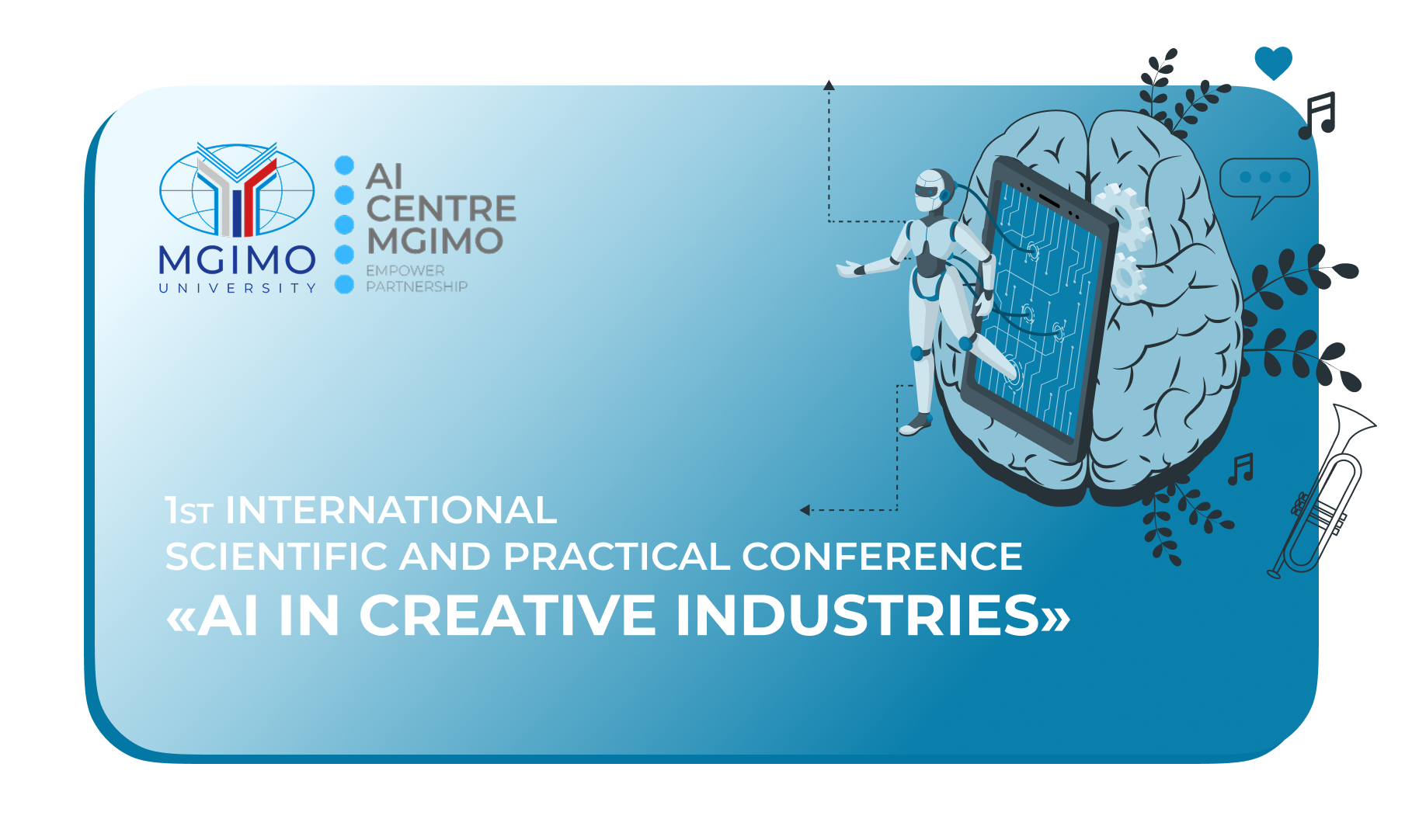 MGIMO
UNIVERSITY

AI
CENTRE
MGIMO
EMPOWER
PARTNERSHIP

1ST INTERNATIONAL
SCIENTIFIC AND PRACTICAL CONFERENCE
«AI IN CREATIVE INDUSTRIES»